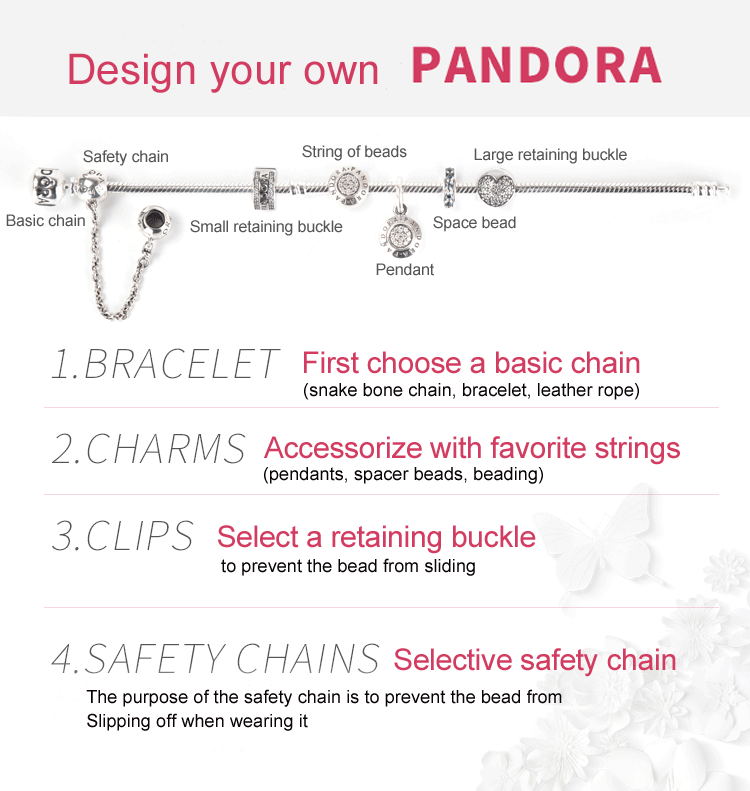 Design your own PANDORA

Safety chain
String of beads
Large retaining buckle
Basic chain
Small retaining buckle
Space bead
Pendant

1.BRACELET First choose a basic chain
(snake bone chain, bracelet, leather rope)

2.CHARMS Accessorize with favorite strings
(pendants, spacer beads, beading)

3.CLIPS Select a retaining buckle
to prevent the bead from sliding

4.SAFETY CHAINS Selective safety chain
The purpose of the safety chain is to prevent the bead from Slipping off when wearing it